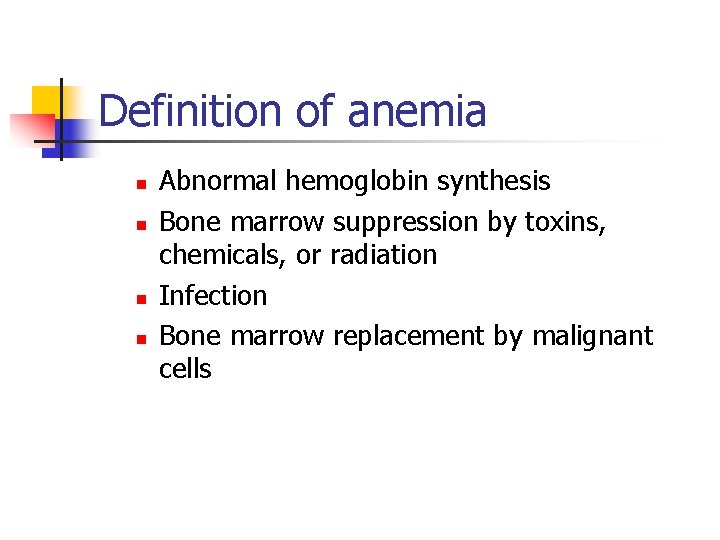 Definition of anemia

- Abnormal hemoglobin synthesis
- Bone marrow suppression by toxins, chemicals, or radiation
- Infection
- Bone marrow replacement by malignant cells